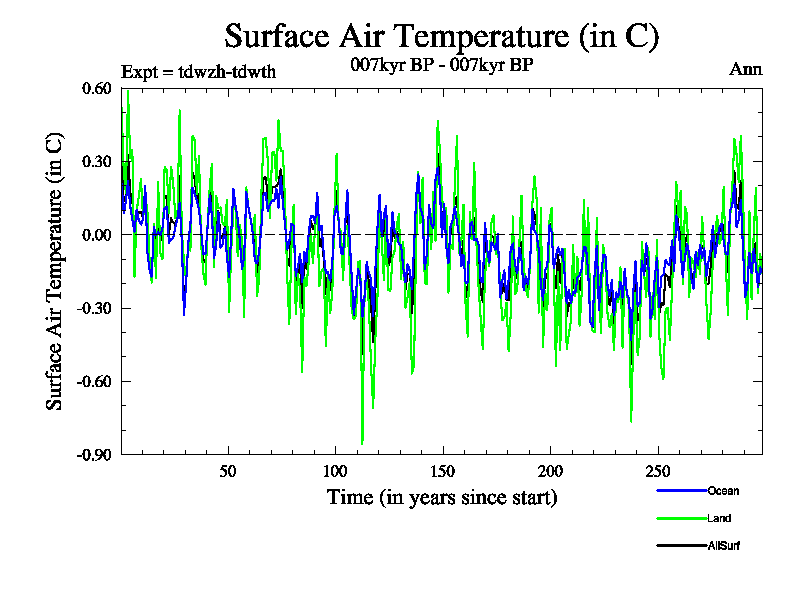 Surface Air Temperature (in C)

Expt = tdwzh-tdwth

007kyr BP - 007kyr BP

Ann

Surface Air Temperature (in C)

0.60
0.30
0.00
-0.30
-0.60
-0.90

50
100
150
200
250

Time (in years since start)

Ocean
Land
AllSurf